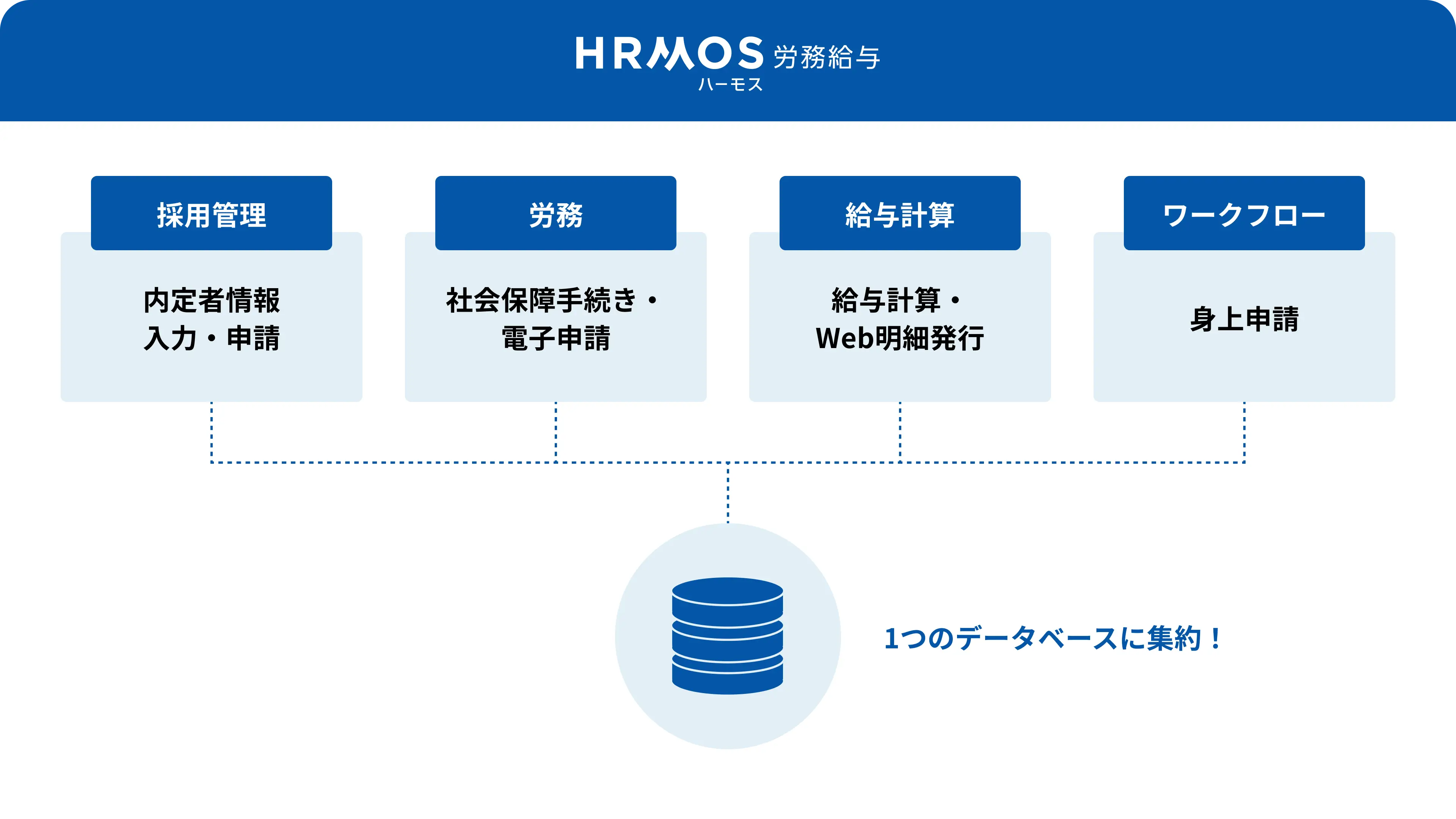 HRMOS 労務給与
ハーモス

採用管理

内定者情報
入力・申請

労務

社会保障手続き・
電子申請

給与計算

給与計算・
Web明細発行

ワークフロー

身上申請

1つのデータベースに集約！